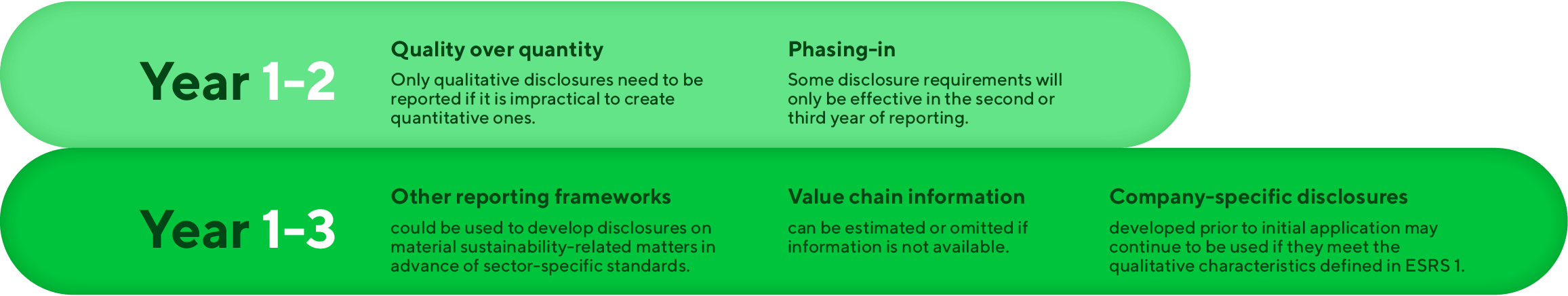 Year 1-2

Quality over quantity

Only qualitative disclosures need to be reported if it is impractical to create quantitative ones.

Phasing-in

Some disclosure requirements will only be effective in the second or third year of reporting.

Year 1-3

Other reporting frameworks

could be used to develop disclosures on material sustainability-related matters in advance of sector-specific standards.

Value chain information

can be estimated or omitted if information is not available.

Company-specific disclosures

developed prior to initial application may continue to be used if they meet the qualitative characteristics defined in ESRS 1.